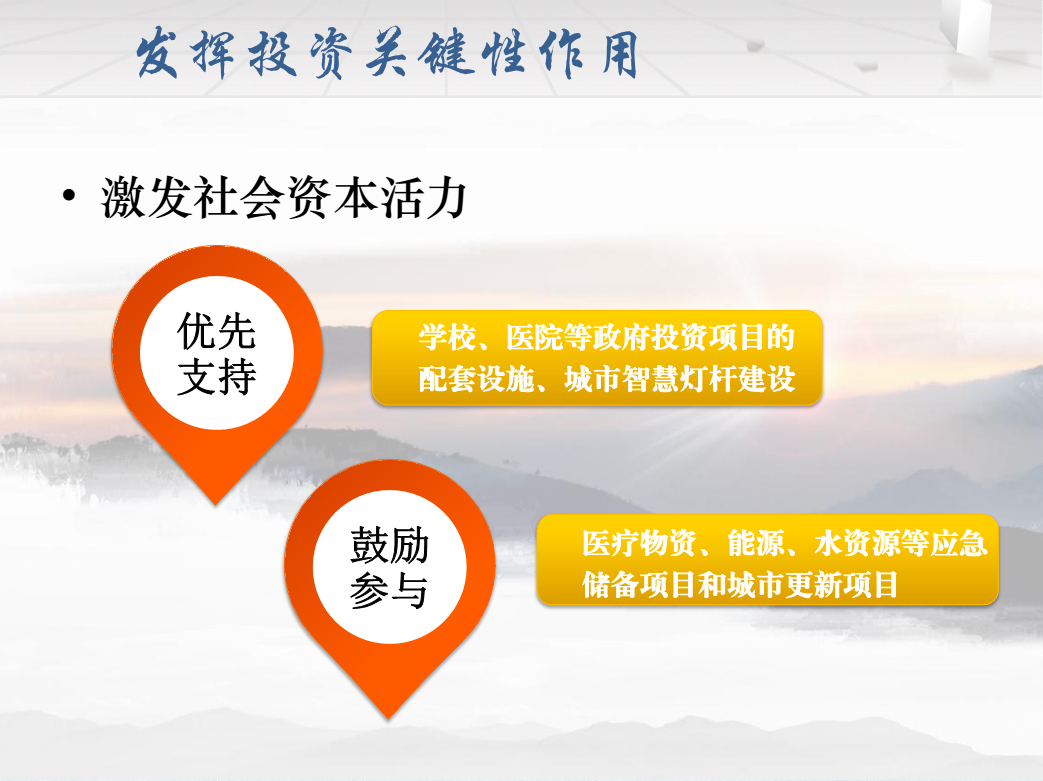 发挥投资关键性作用

• 激发社会资本活力

优先支持

学校、医院等政府投资项目的配套设施、城市智慧灯杆建设

鼓励参与

医疗物资、能源、水资源等应急储备项目和城市更新项目